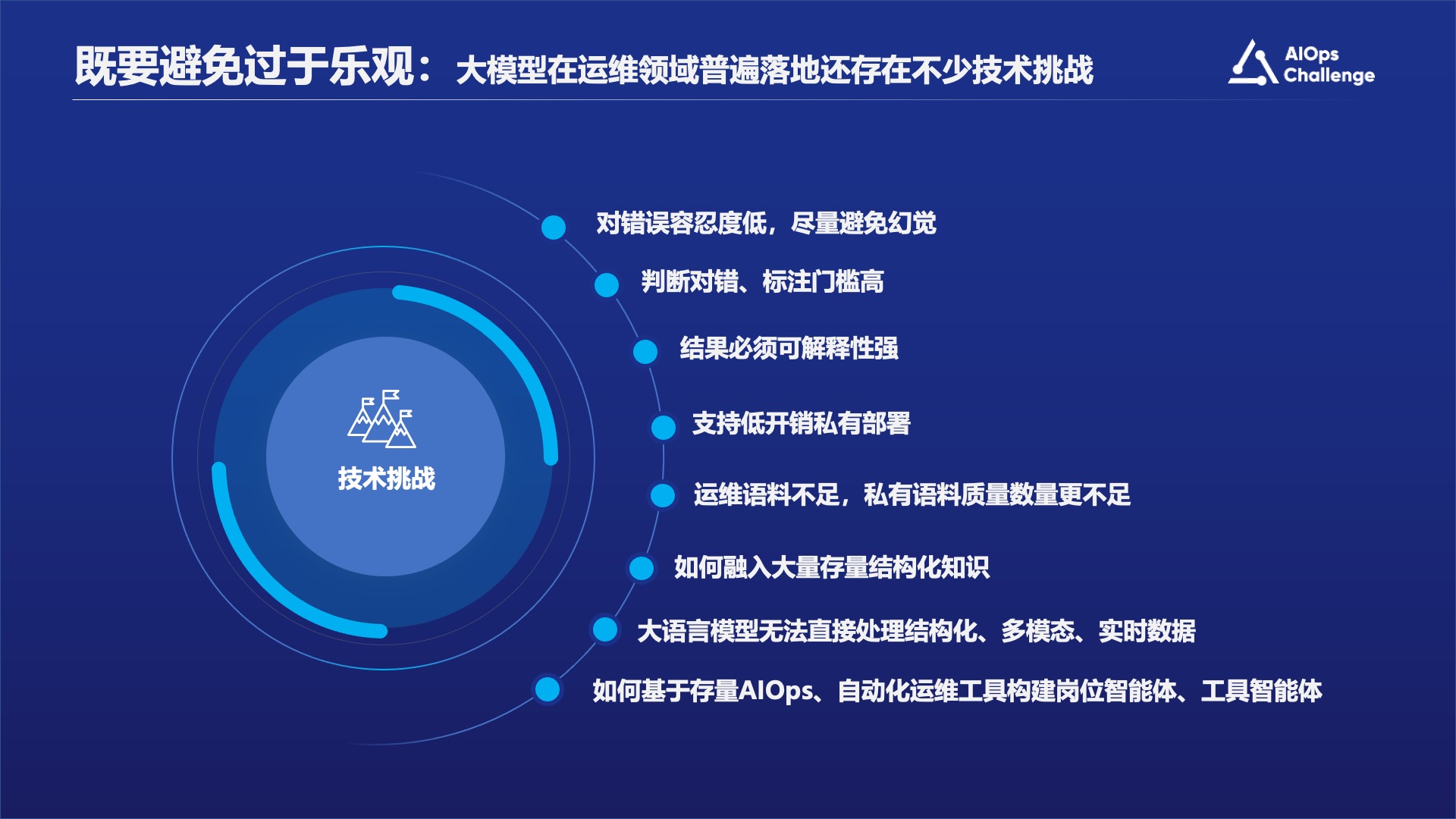 既要避免过于乐观：大模型在运维领域普遍落地还存在不少技术挑战

AIOps Challenge

技术挑战

对错误容忍度低，尽量避免幻觉

判断对错、标注门槛高

结果必须可解释性强

支持低开销私有部署

运维语料不足，私有语料质量数量更不足

如何融入大量存量结构化知识

大语言模型无法直接处理结构化、多模态、实时数据

如何基于存量AIOps、自动化运维工具构建岗位智能体、工具智能体